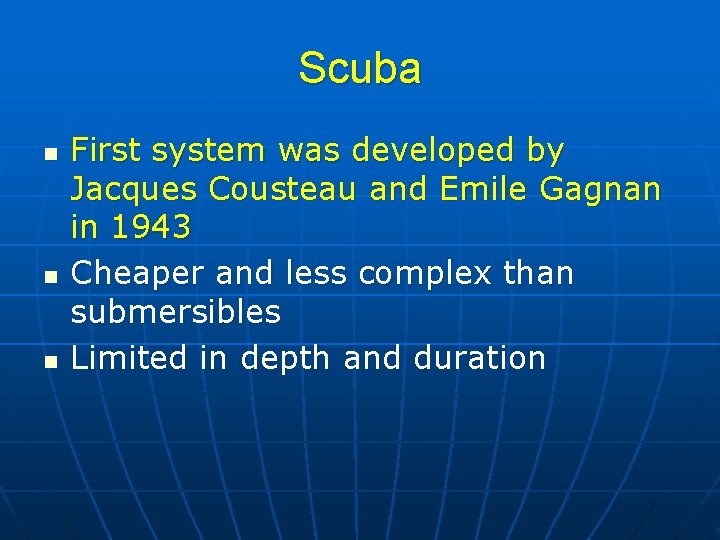 Scuba

- First system was developed by Jacques Cousteau and Emile Gagnan in 1943
- Cheaper and less complex than submersibles
- Limited in depth and duration